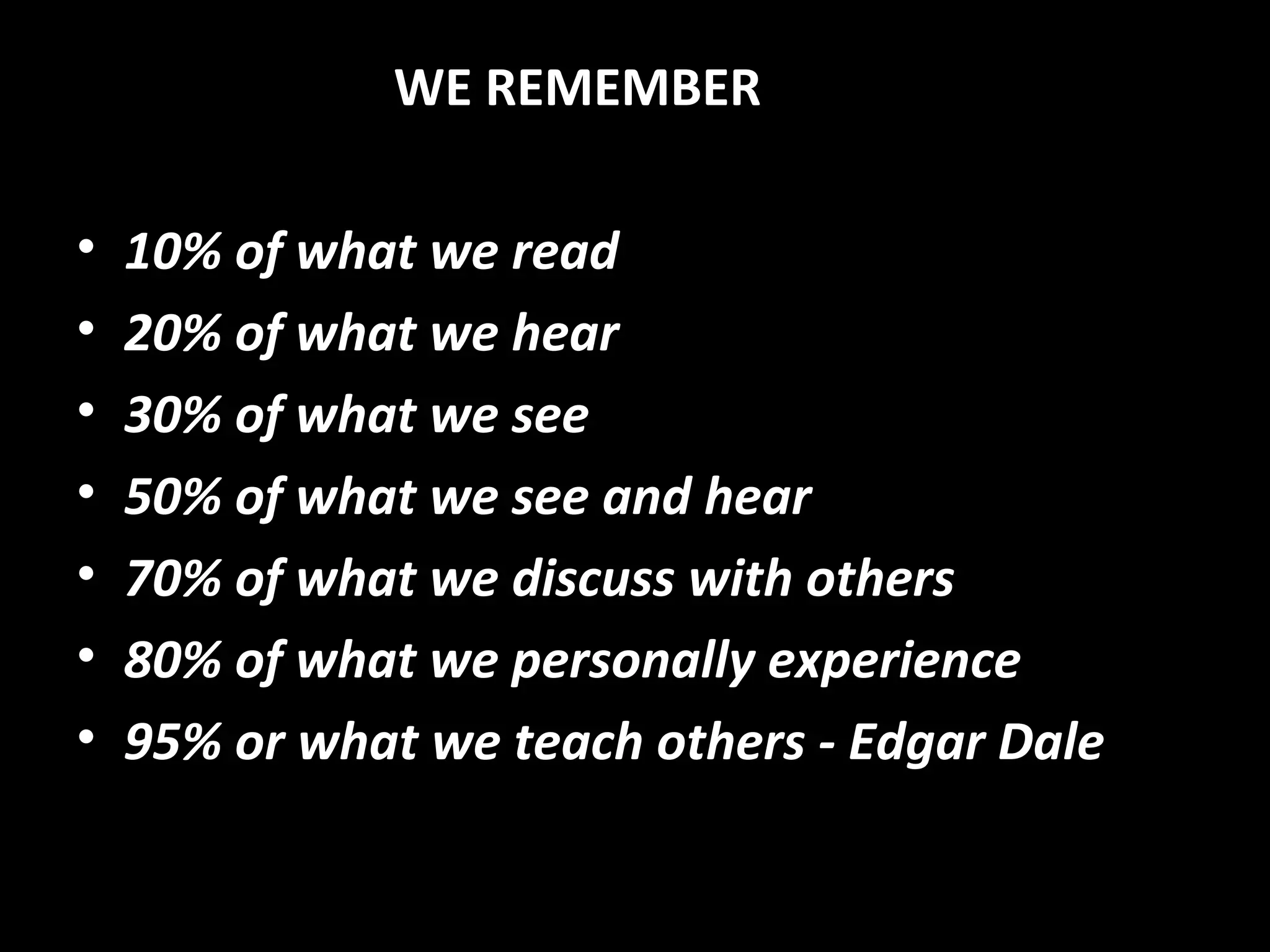 WE REMEMBER

• 10% of what we read
• 20% of what we hear
• 30% of what we see
• 50% of what we see and hear
• 70% of what we discuss with others
• 80% of what we personally experience
• 95% or what we teach others - Edgar Dale